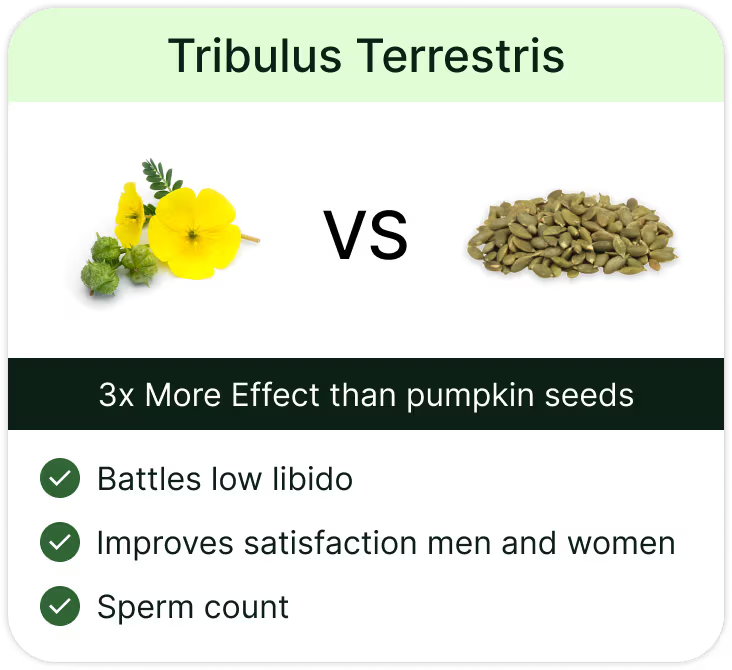 Tribulus Terrestris

VS

3x More Effect than pumpkin seeds

Battles low libido

Improves satisfaction men and women

Sperm count